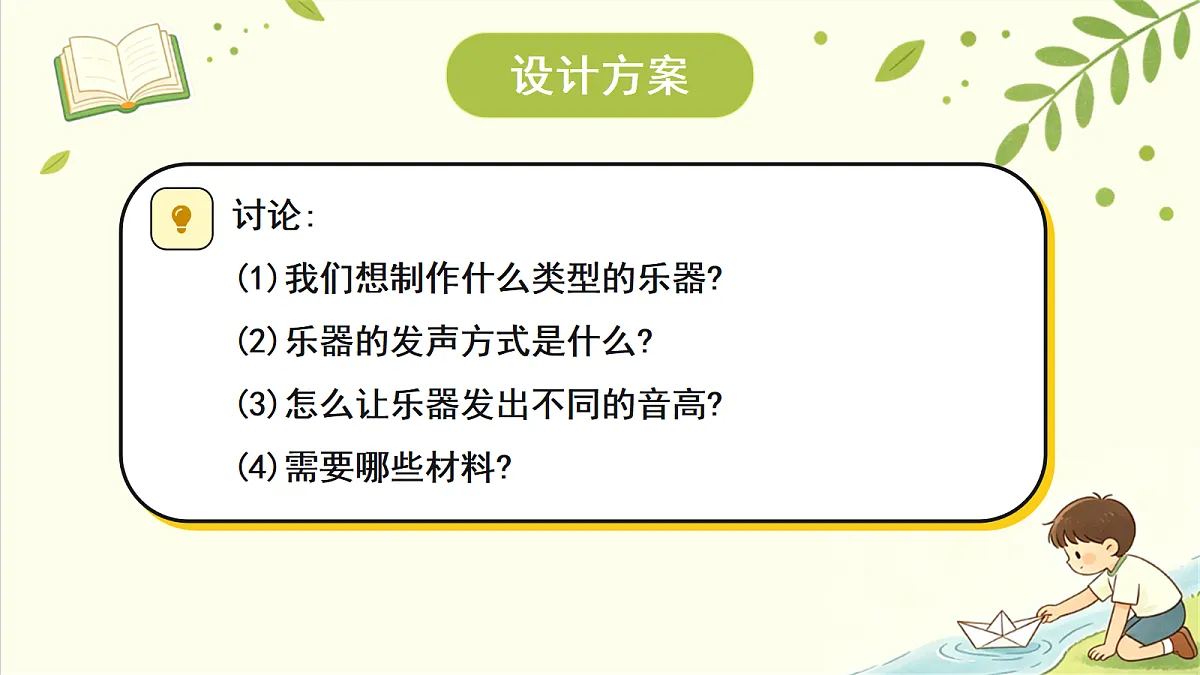 设计方案

讨论:

(1)我们想制作什么类型的乐器?

(2)乐器的发声方式是什么?

(3)怎么让乐器发出不同的音高?

(4)需要哪些材料?